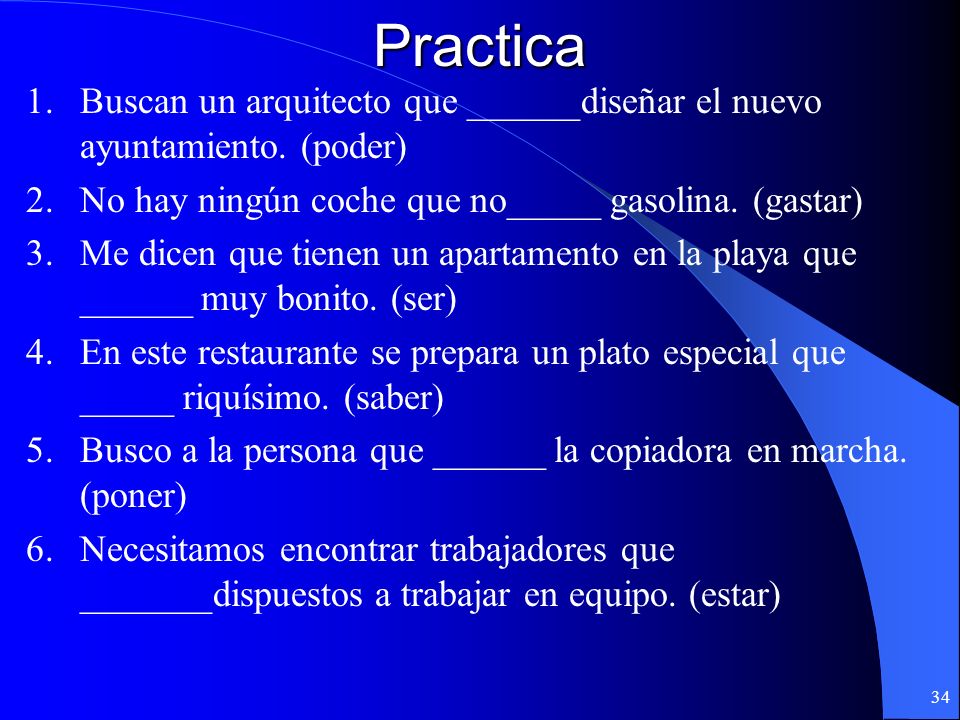 Practica

1. Buscan un arquitecto que ______diseñar el nuevo ayuntamiento. (poder)
2. No hay ningún coche que no_____ gasolina. (gastar)
3. Me dicen que tienen un apartamento en la playa que ______ muy bonito. (ser)
4. En este restaurante se prepara un plato especial que _____ riquísimo. (saber)
5. Busco a la persona que ______ la copiadora en marcha. (poner)
6. Necesitamos encontrar trabajadores que _______dispuestos a trabajar en equipo. (estar)

34